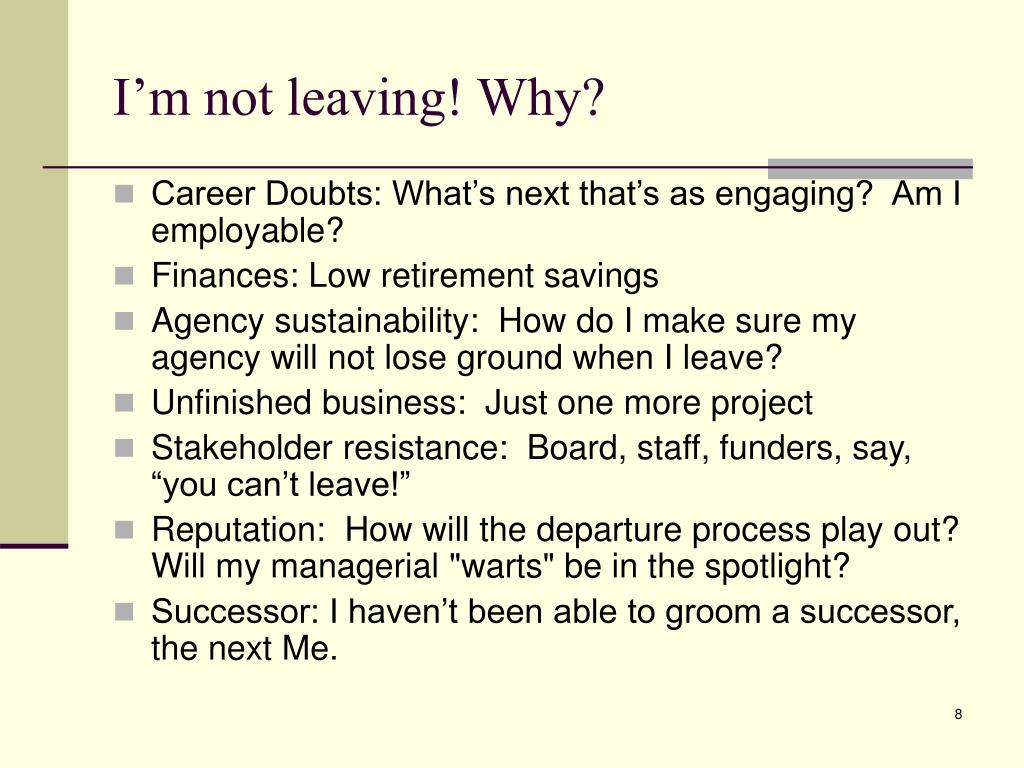 I’m not leaving! Why?

- Career Doubts: What’s next that’s as engaging?  Am I employable?
- Finances: Low retirement savings
- Agency sustainability:  How do I make sure my agency will not lose ground when I leave?
- Unfinished business:  Just one more project
- Stakeholder resistance:  Board, staff, funders, say, “you can’t leave!”
- Reputation:  How will the departure process play out? Will my managerial "warts" be in the spotlight?
- Successor: I haven’t been able to groom a successor, the next Me.

8